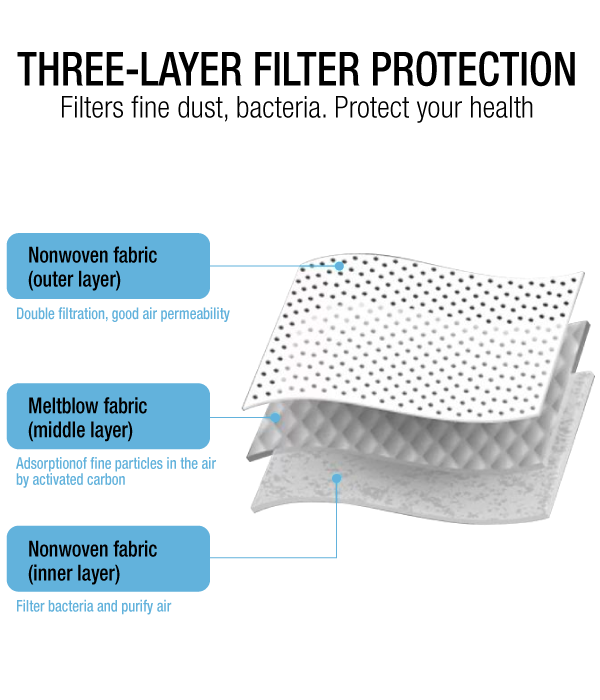 THREE-LAYER FILTER PROTECTION
Filters fine dust, bacteria. Protect your health

Nonwoven fabric (outer layer)

Double filtration, good air permeability

Meltblow fabric (middle layer)

Adsorptionof fine particles in the air by activated carbon

Nonwoven fabric (inner layer)

Filter bacteria and purify air